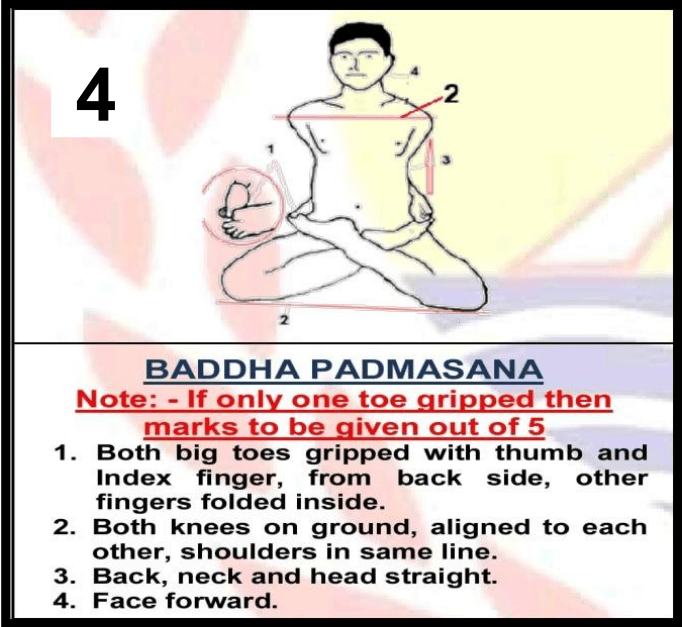 4

4

2

1

3

2

BADDHA PADMASANA

Note: - If only one toe gripped then marks to be given out of 5

1. Both big toes gripped with thumb and Index finger, from back side, other fingers folded inside.
2. Both knees on ground, aligned to each other, shoulders in same line.
3. Back, neck and head straight.
4. Face forward.